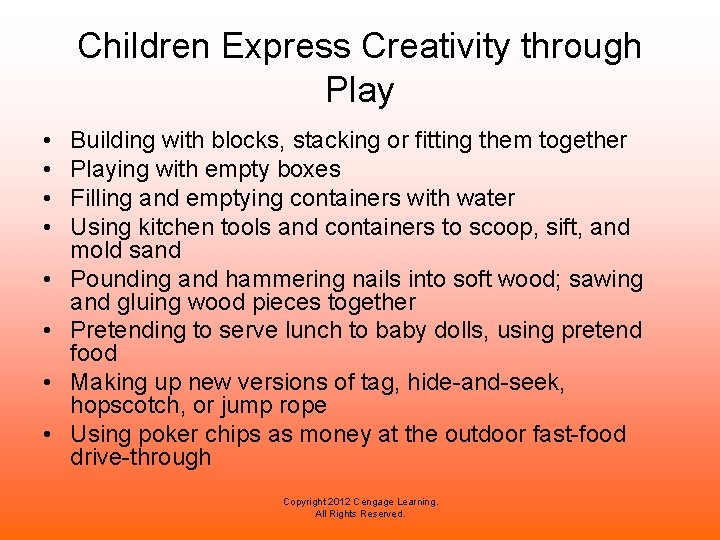 Children Express Creativity through Play

• Building with blocks, stacking or fitting them together
• Playing with empty boxes
• Filling and emptying containers with water
• Using kitchen tools and containers to scoop, sift, and mold sand
• Pounding and hammering nails into soft wood; sawing and gluing wood pieces together
• Pretending to serve lunch to baby dolls, using pretend food
• Making up new versions of tag, hide-and-seek, hopscotch, or jump rope
• Using poker chips as money at the outdoor fast-food drive-through

Copyright 2012 Cengage Learning.
All Rights Reserved.